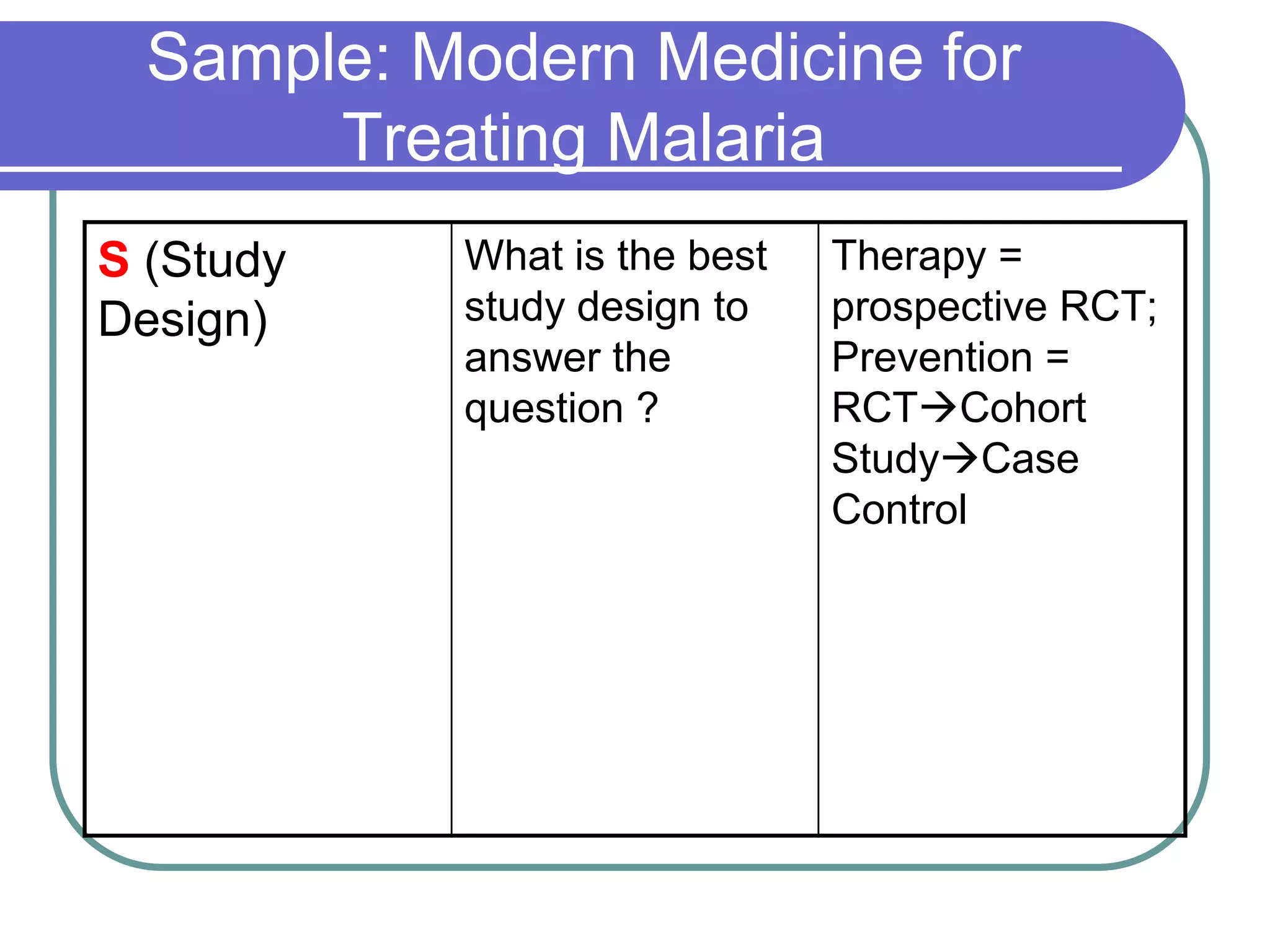 Sample: Modern Medicine for Treating Malaria

| S (Study Design) | What is the best study design to answer the question ? | Therapy = prospective RCT; Prevention = RCT→Cohort Study→Case Control |
|---|---|---|